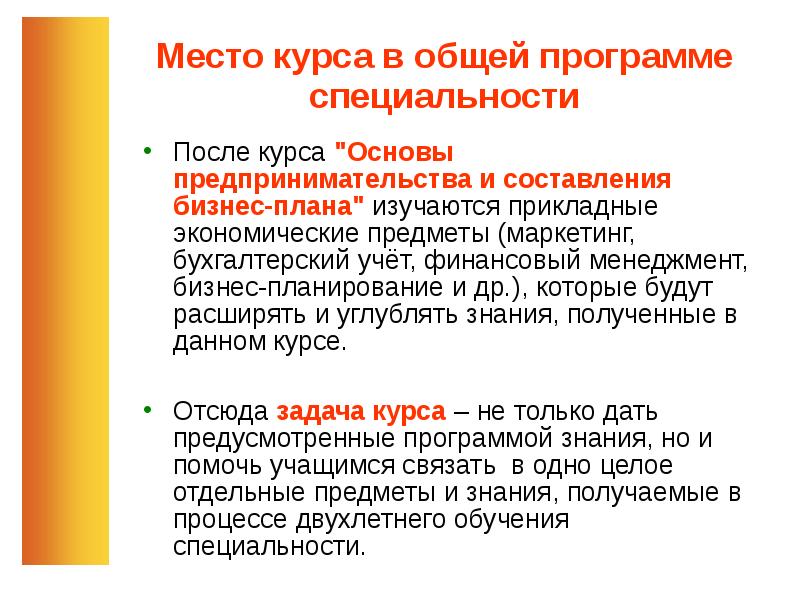 Место курса в общей программе специальности

• После курса "Основы предпринимательства и составления бизнес-плана" изучаются прикладные экономические предметы (маркетинг, бухгалтерский учёт, финансовый менеджмент, бизнес-планирование и др.), которые будут расширять и углублять знания, полученные в данном курсе.

• Отсюда задача курса – не только дать предусмотренные программой знания, но и помочь учащимся связать в одно целое отдельные предметы и знания, получаемые в процессе двухлетнего обучения специальности.